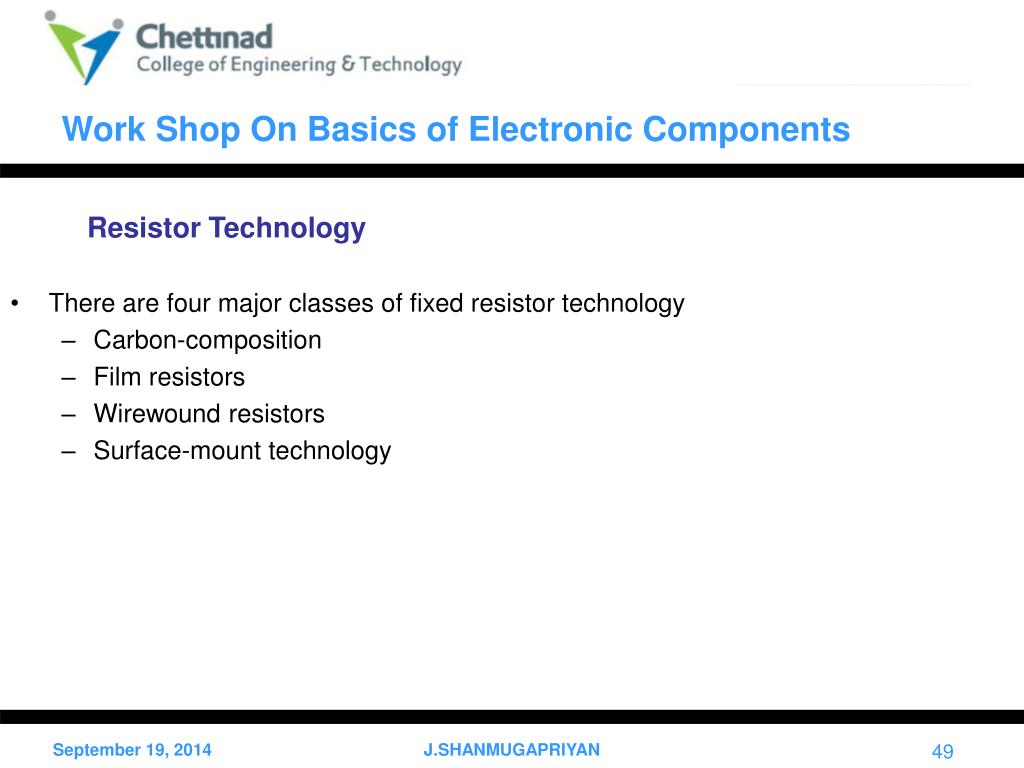 Chettinad
College of Engineering & Technology

Work Shop On Basics of Electronic Components

Resistor Technology

• There are four major classes of fixed resistor technology
– Carbon-composition
– Film resistors
– Wirewound resistors
– Surface-mount technology

September 19, 2014 J.SHANMUGAPRIYAN 49